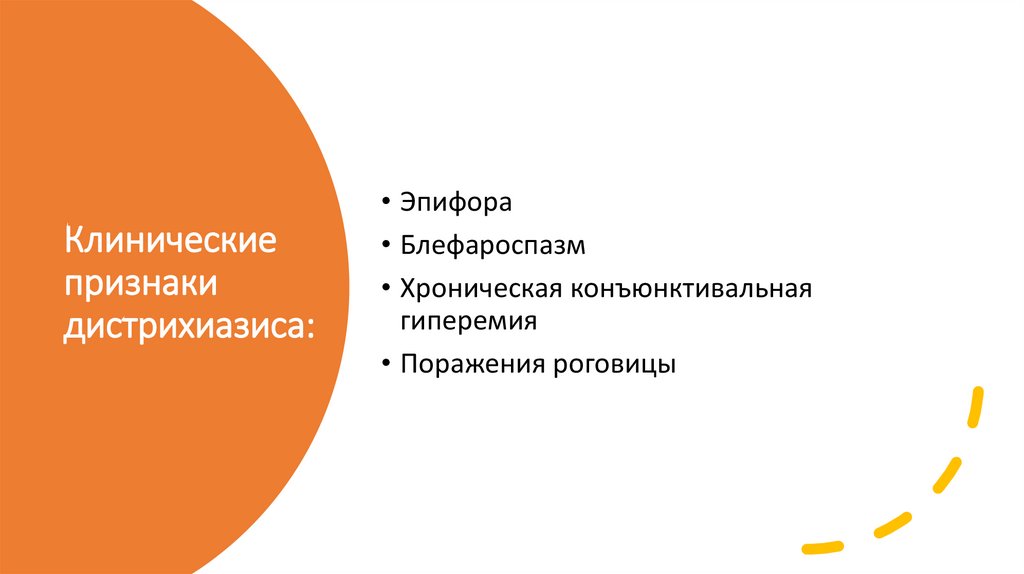 Клинические признаки дистрихиазиса:

• Эпифора
• Блефароспазм
• Хроническая конъюнктивальная гиперемия
• Поражения роговицы